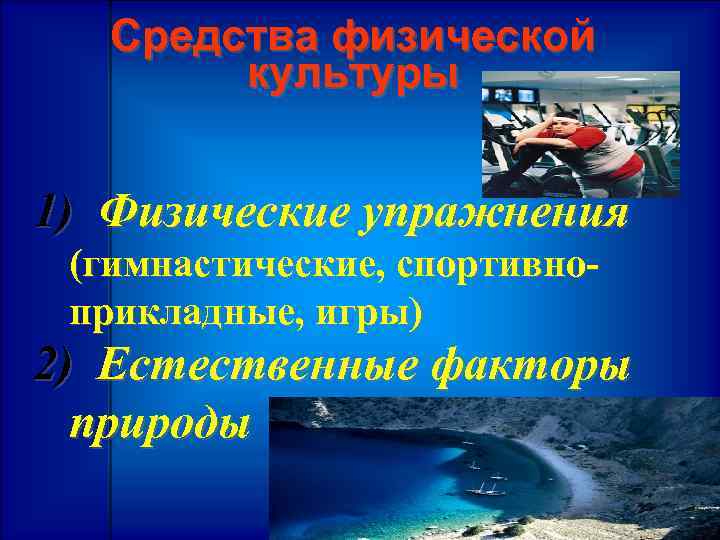 Средства физической культуры

1) Физические упражнения (гимнастические, спортивно-прикладные, игры)

2) Естественные факторы природы